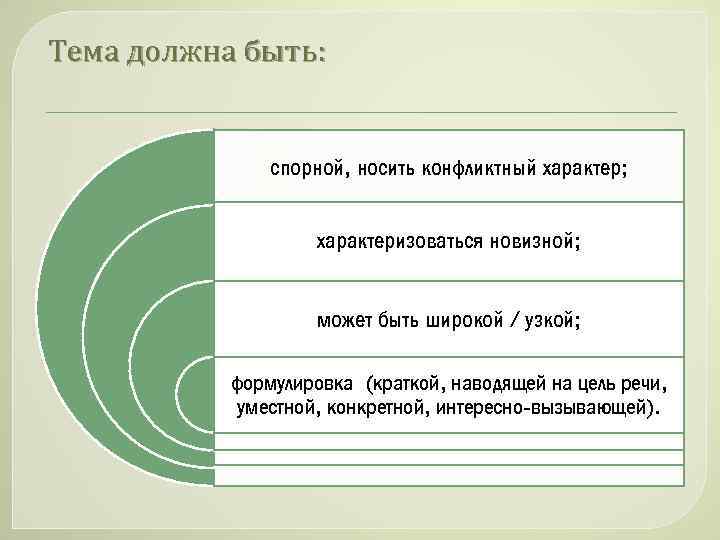 Тема должна быть:

спорной, носить конфликтный характер;

характеризоваться новизной;

может быть широкой / узкой;

формулировка (краткой, наводящей на цель речи, уместной, конкретной, интересно-вызывающей).